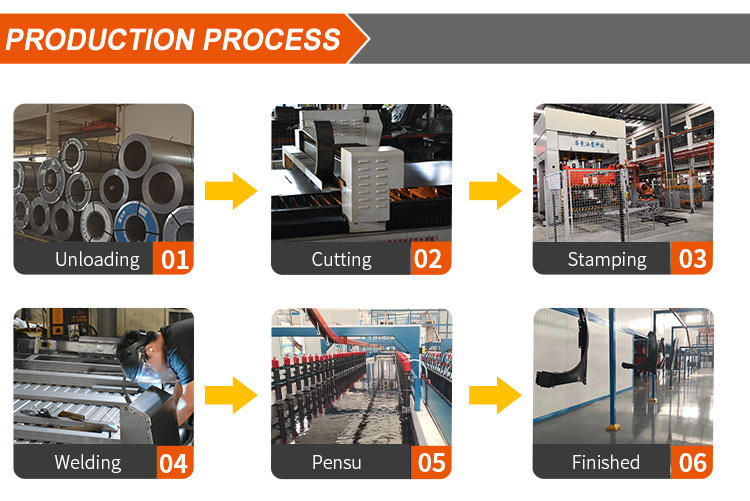 PRODUCTION PROCESS

Unloading 01

Cutting 02

Stamping 03

Welding 04

Pensu 05

Finished 06